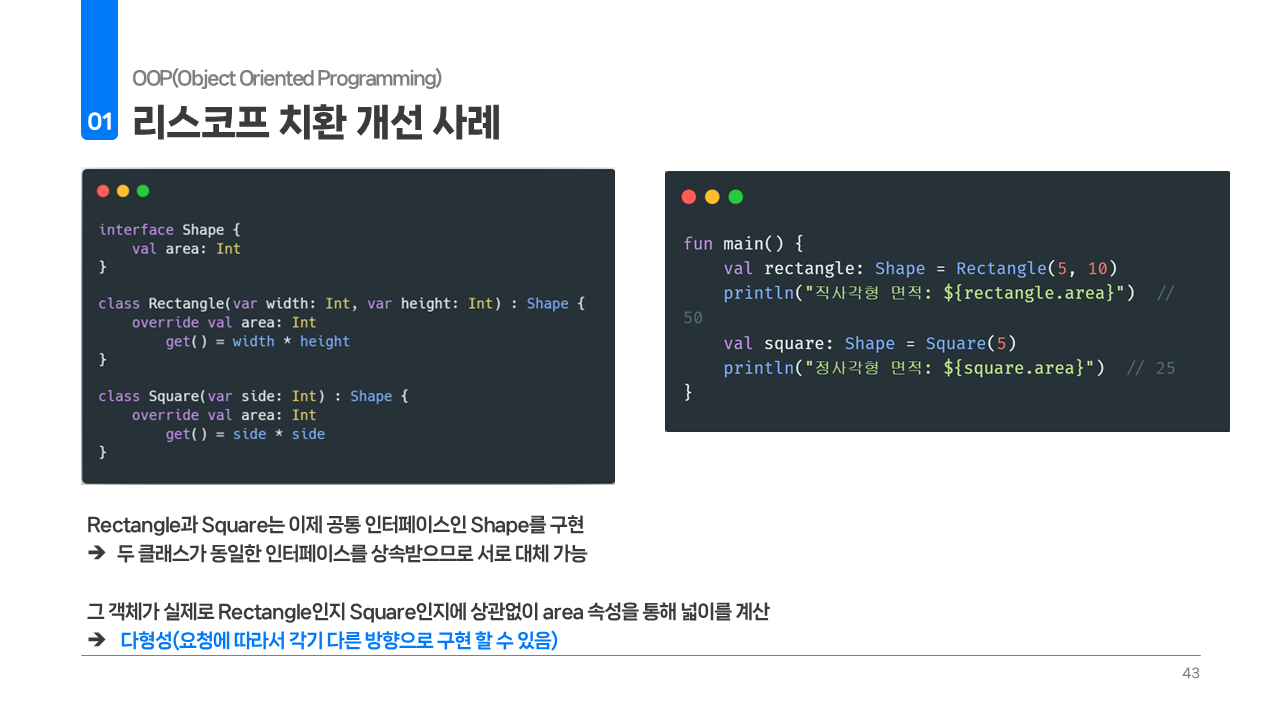 OOP(Object Oriented Programming)

01 리스코프 치환 개선 사례

interface Shape {
    val area: Int
}

class Rectangle(var width: Int, var height: Int) : Shape {
    override val area: Int
        get() = width * height
}

class Square(var side: Int) : Shape {
    override val area: Int
        get() = side * side
}

fun main() {
    val rectangle: Shape = Rectangle(5, 10)
    println("직사각형 면적: ${rectangle.area}")  //
50
    val square: Shape = Square(5)
    println("정사각형 면적: ${square.area}")  // 25
}

Rectangle과 Square는 이제 공통 인터페이스인 Shape를 구현
➔ 두 클래스가 동일한 인터페이스를 상속받으므로 서로 대체 가능

그 객체가 실제로 Rectangle인지 Square인지에 상관없이 area 속성을 통해 넓이를 계산
➔ 다형성(요청에 따라서 각기 다른 방향으로 구현 할 수 있음)

43